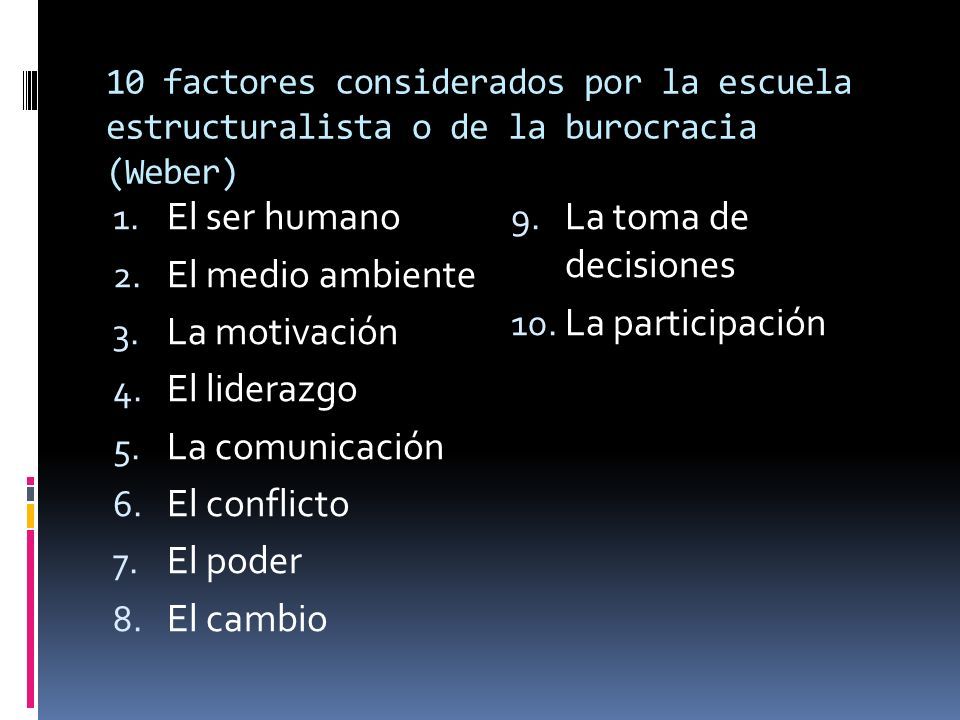 10 factores considerados por la escuela estructuralista o de la burocracia (Weber)

1. El ser humano
2. El medio ambiente
3. La motivación
4. El liderazgo
5. La comunicación
6. El conflicto
7. El poder
8. El cambio

9. La toma de decisiones
10. La participación